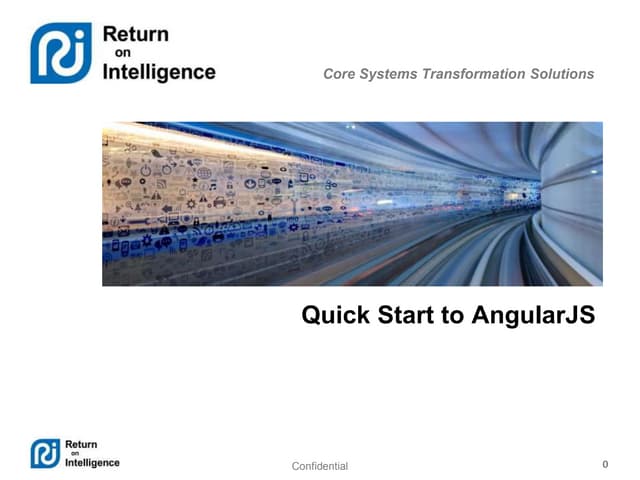 Return
on
Intelligence

Core Systems Transformation Solutions

Quick Start to AngularJS

Return
on
Intelligence

Confidential

0